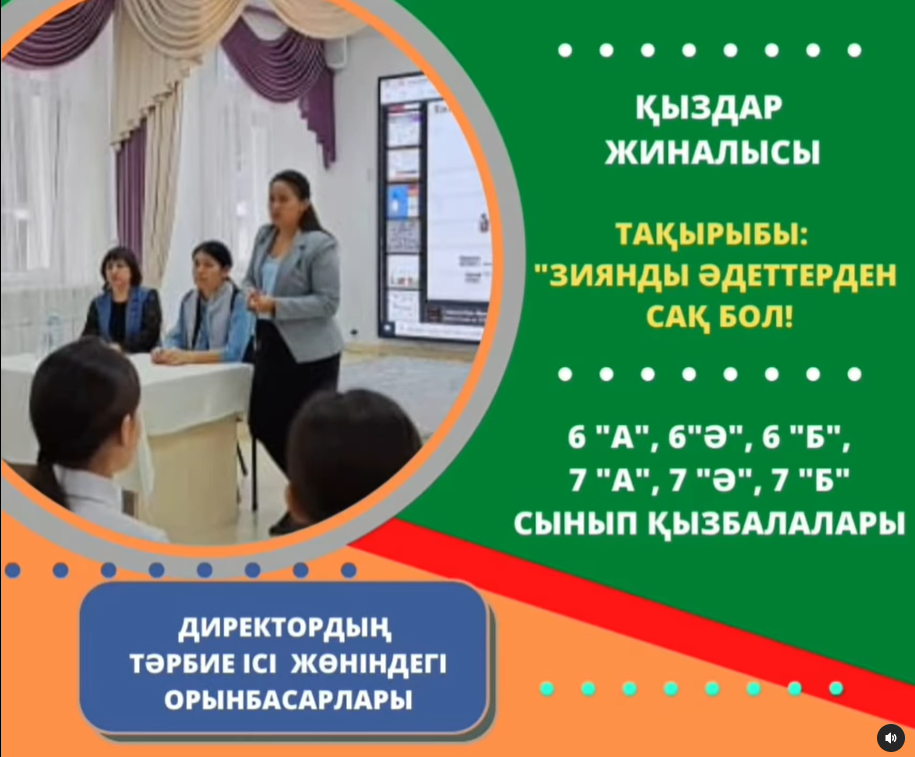 ҚЫЗДАР ЖИНАЛЫСЫ

ТАҚЫРЫБЫ: "ЗИЯНДЫ ӘДЕТТЕРДЕН САҚ БОЛ!

6 "А", 6"Ә", 6 "Б", 7 "А", 7 "Ә", 7 "Б" СЫНЫП ҚЫЗБАЛАЛАРЫ

ДИРЕКТОРДЫҢ ТӘРБИЕ ІСІ ЖӨНІНДЕГІ ОРЫНБАСАРЛАРЫ